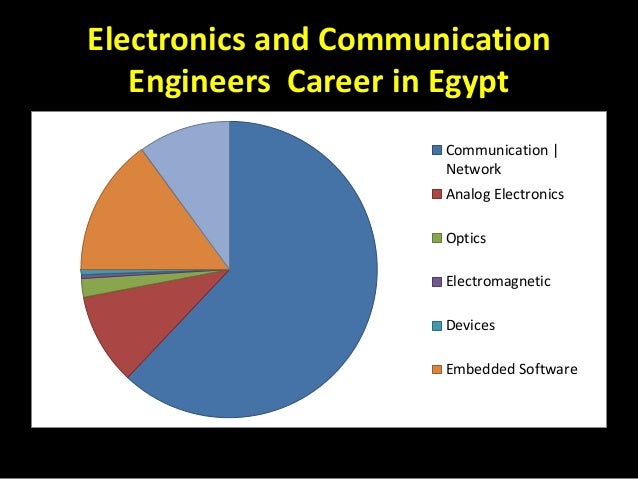 Electronics and Communication Engineers Career in Egypt

Communication | Network
Analog Electronics
Optics
Electromagnetic
Devices
Embedded Software